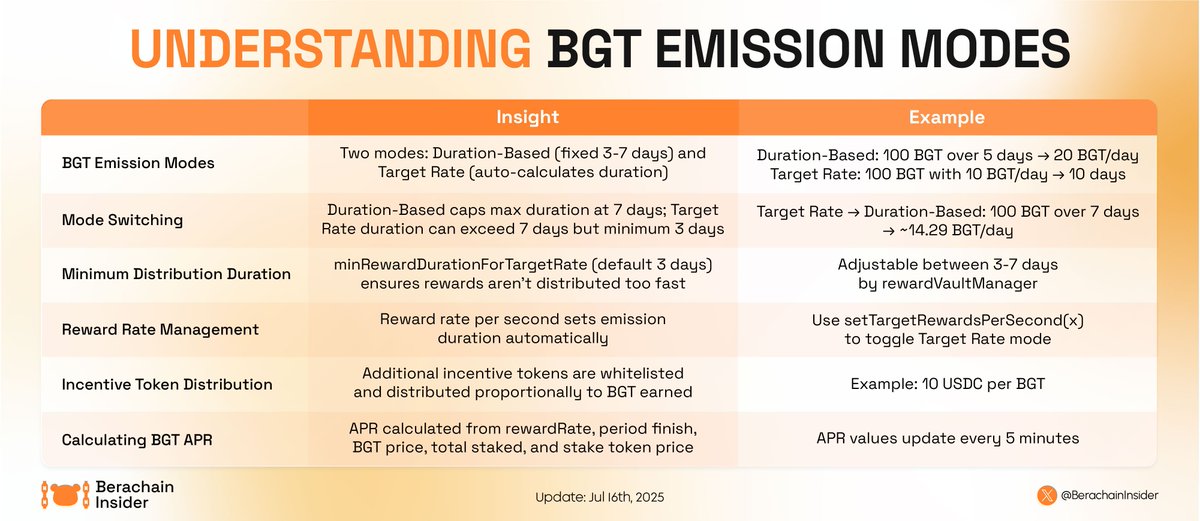 UNDERSTANDING BGT EMISSION MODES

| | Insight | Example |
|---|---|---|
| BGT Emission Modes | Two modes: Duration-Based (fixed 3-7 days) and Target Rate (auto-calculates duration) | Duration-Based: 100 BGT over 5 days → 20 BGT/day Target Rate: 100 BGT with 10 BGT/day → 10 days |
| Mode Switching | Duration-Based caps max duration at 7 days; Target Rate duration can exceed 7 days but minimum 3 days | Target Rate → Duration-Based: 100 BGT over 7 days → ~14.29 BGT/day |
| Minimum Distribution Duration | minRewardDurationForTargetRate (default 3 days) ensures rewards aren't distributed too fast | Adjustable between 3-7 days by rewardVaultManager |
| Reward Rate Management | Reward rate per second sets emission duration automatically | Use setTargetRewardsPerSecond(x) to toggle Target Rate mode |
| Incentive Token Distribution | Additional incentive tokens are whitelisted and distributed proportionally to BGT earned | Example: 10 USDC per BGT |
| Calculating BGT APR | APR calculated from rewardRate, period finish, BGT price, total staked, and stake token price | APR values update every 5 minutes |

Berachain Insider

Update: Jul 16th, 2025

@BerachainInsider